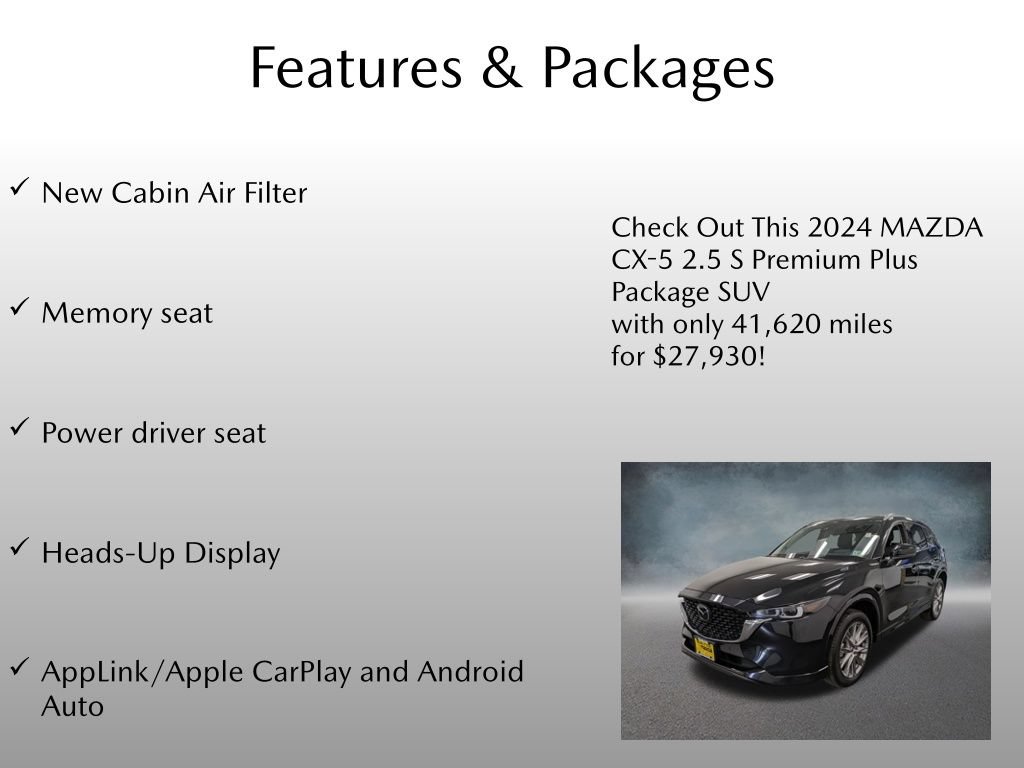 Features & Packages

✓ New Cabin Air Filter

✓ Memory seat

✓ Power driver seat

✓ Heads-Up Display

✓ AppLink/Apple CarPlay and Android Auto

Check Out This 2024 MAZDA CX-5 2.5 S Premium Plus Package SUV
with only 41,620 miles
for $27,930!